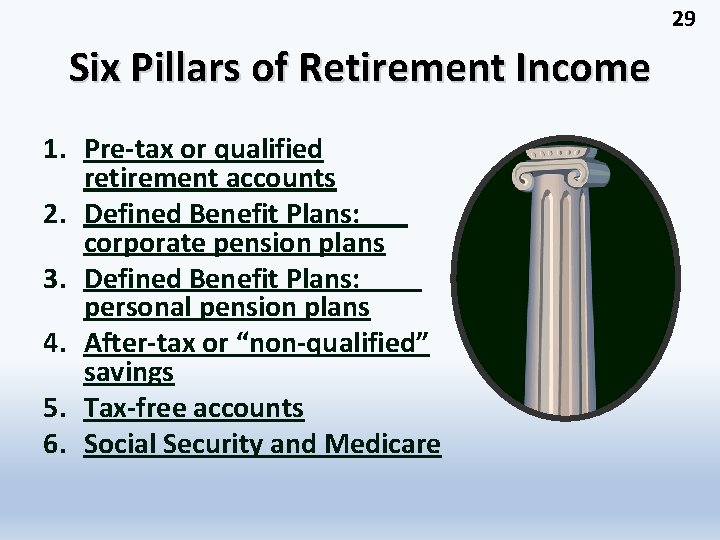 29

Six Pillars of Retirement Income

1. Pre-tax or qualified retirement accounts
2. Defined Benefit Plans: corporate pension plans
3. Defined Benefit Plans: personal pension plans
4. After-tax or “non-qualified” savings
5. Tax-free accounts
6. Social Security and Medicare